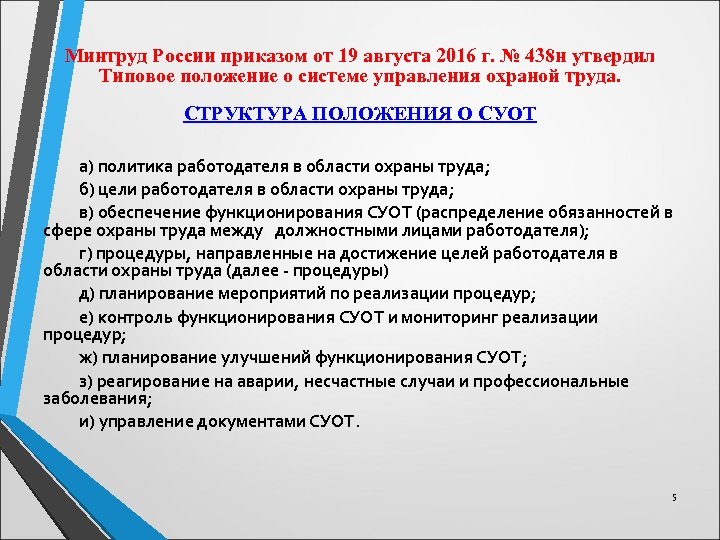 Минтруд России приказом от 19 августа 2016 г. № 438н утвердил Типовое положение о системе управления охраной труда.

СТРУКТУРА ПОЛОЖЕНИЯ О СУОТ

а) политика работодателя в области охраны труда;

б) цели работодателя в области охраны труда;

в) обеспечение функционирования СУОТ (распределение обязанностей в сфере охраны труда между должностными лицами работодателя);

г) процедуры, направленные на достижение целей работодателя в области охраны труда (далее - процедуры)

д) планирование мероприятий по реализации процедур;

е) контроль функционирования СУОТ и мониторинг реализации процедур;

ж) планирование улучшений функционирования СУОТ;

з) реагирование на аварии, несчастные случаи и профессиональные заболевания;

и) управление документами СУОТ.

5